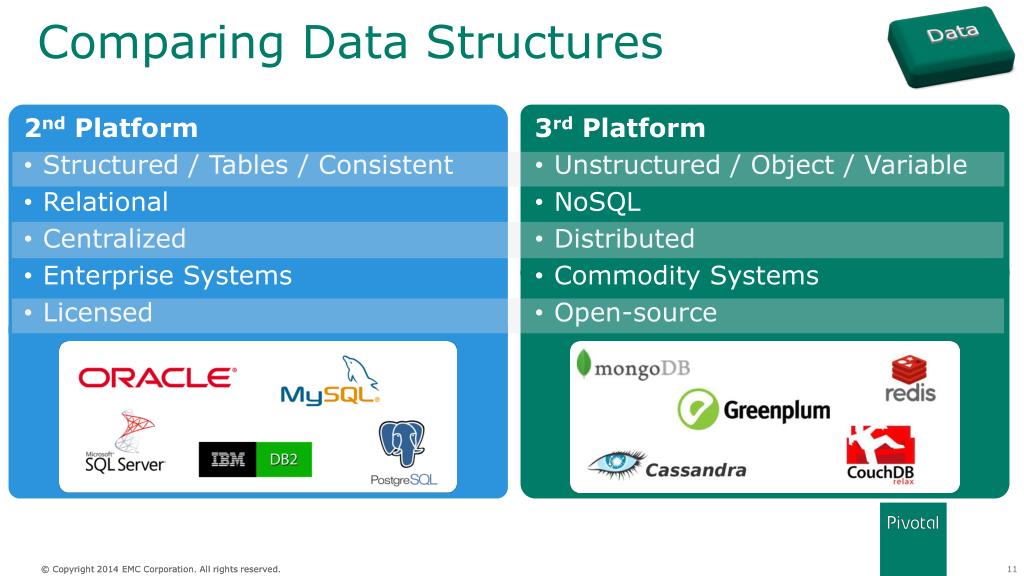 Comparing Data Structures

Data

2nd Platform
• Structured / Tables / Consistent
• Relational
• Centralized
• Enterprise Systems
• Licensed

ORACLE
MySQL
Microsoft SQL Server
IBM DB2
PostgreSQL

3rd Platform
• Unstructured / Object / Variable
• NoSQL
• Distributed
• Commodity Systems
• Open-source

mongoDB
redis
Greenplum
Cassandra
CouchDB relax

Pivotal

© Copyright 2014 EMC Corporation. All rights reserved.

11